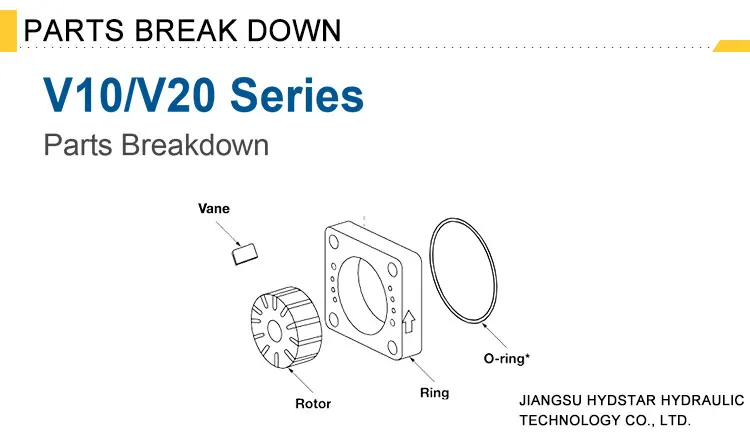 PARTS BREAK DOWN

V10/V20 Series

Parts Breakdown

Vane

Rotor

Ring

O-ring*

JIANGSU HYDSTAR HYDRAULIC TECHNOLOGY CO., LTD.